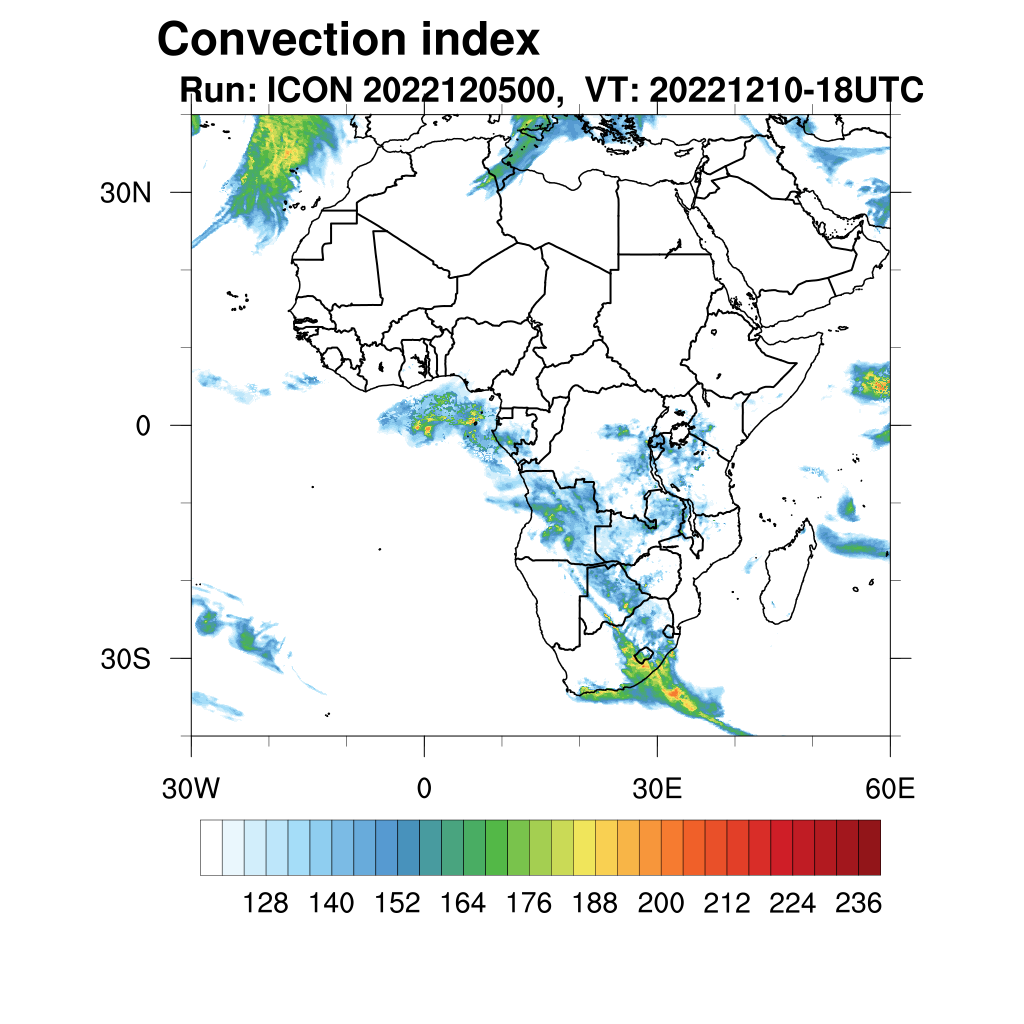 Convection index
Run: ICON 2022120500, VT: 20221210-18UTC

30N
0
30S

30W
0
30E
60E

128 140 152 164 176 188 200 212 224 236